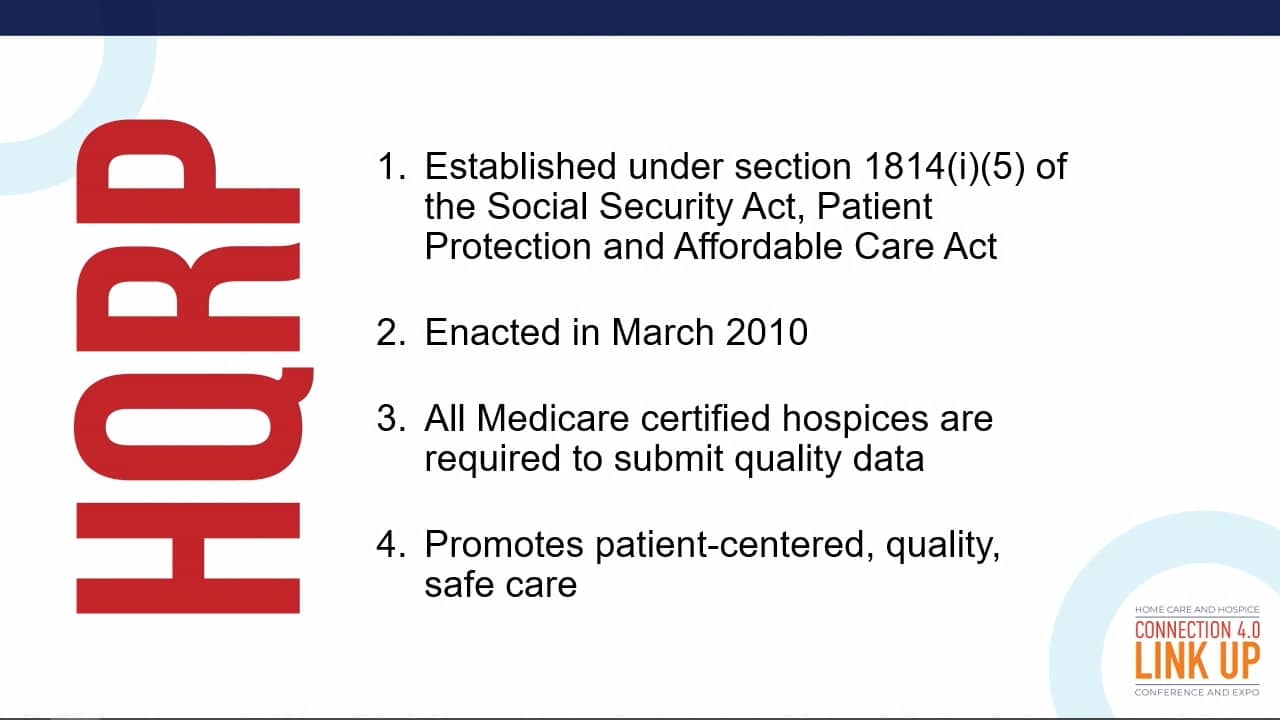 HQRP

1. Established under section 1814(i)(5) of the Social Security Act, Patient Protection and Affordable Care Act

2. Enacted in March 2010

3. All Medicare certified hospices are required to submit quality data

4. Promotes patient-centered, quality, safe care

HOME CARE AND HOSPICE
CONNECTION 4.0
LINK UP
CONFERENCE AND EXPO